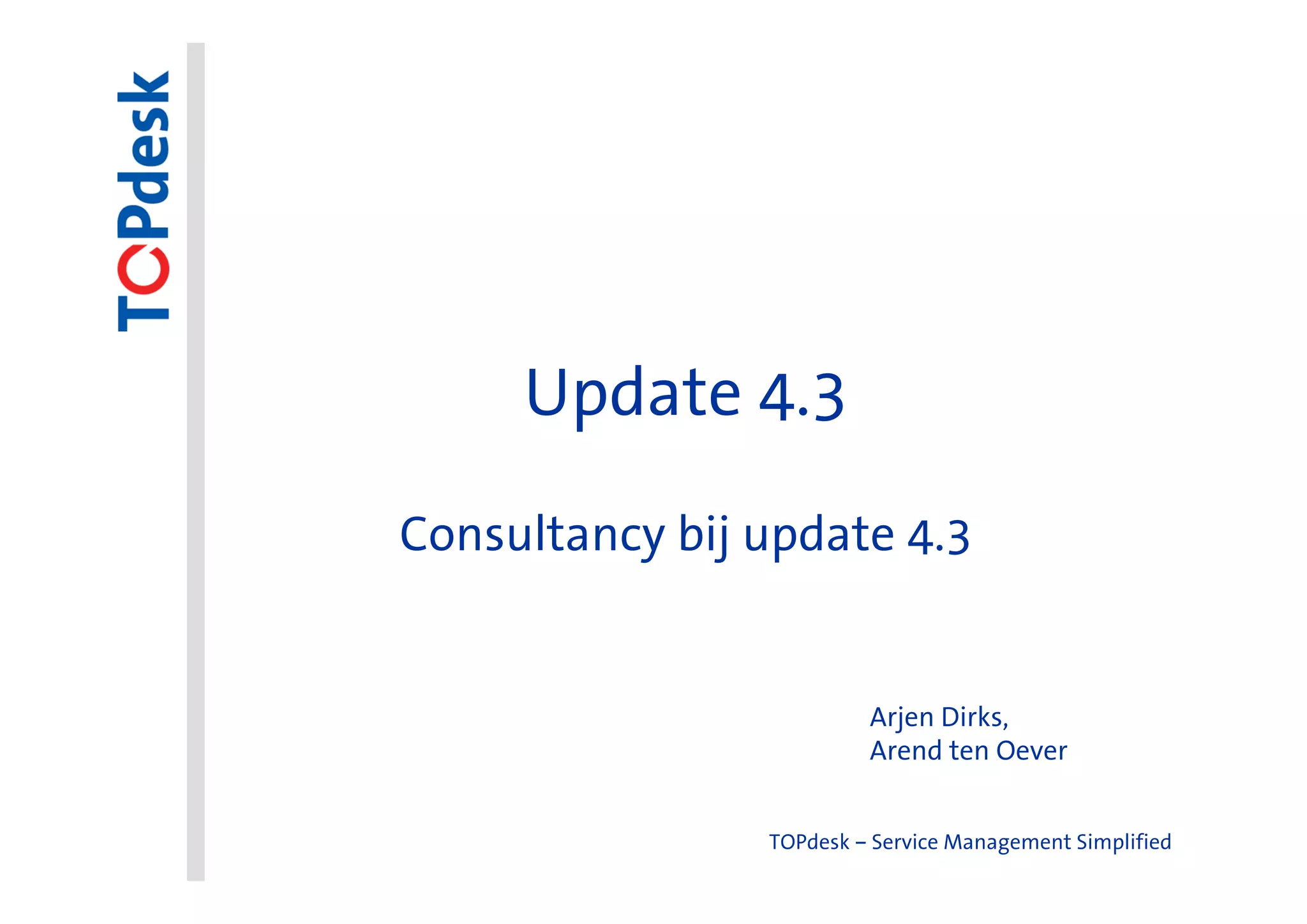 TOPdesk

Update 4.3

Consultancy bij update 4.3

Arjen Dirks,
Arend ten Oever

TOPdesk – Service Management Simplified